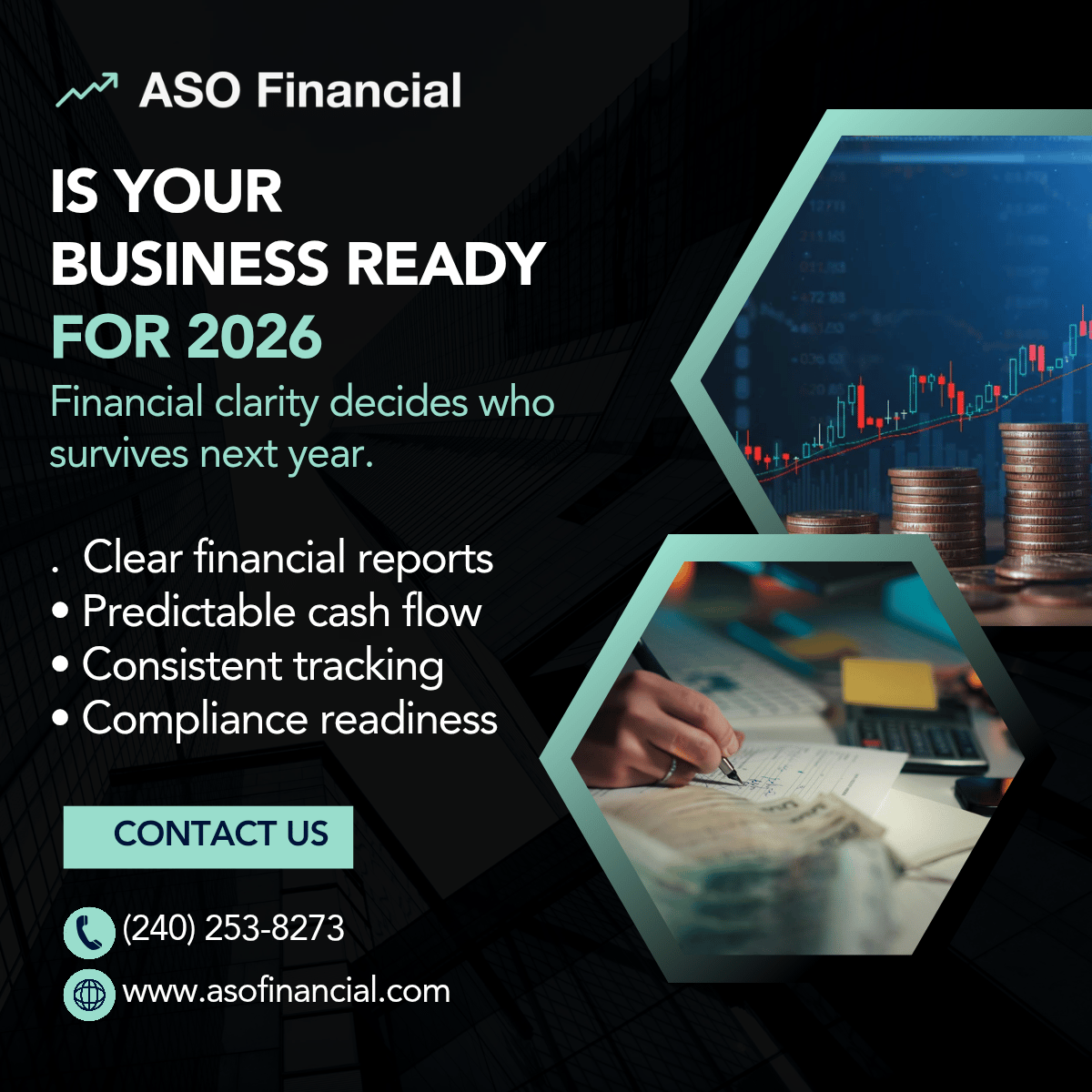 ASO Financial

IS YOUR BUSINESS READY FOR 2026

Financial clarity decides who survives next year.

. Clear financial reports
• Predictable cash flow
• Consistent tracking
• Compliance readiness

CONTACT US

(240) 253-8273

www.asofinancial.com